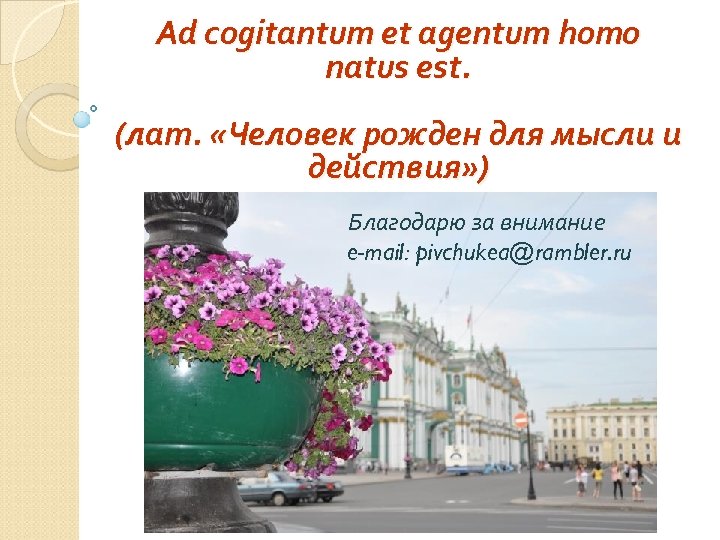 Ad cogitantum et agentum homo natus est.

(лат. «Человек рожден для мысли и действия»)

Благодарю за внимание
e-mail: pivchukea@rambler.ru